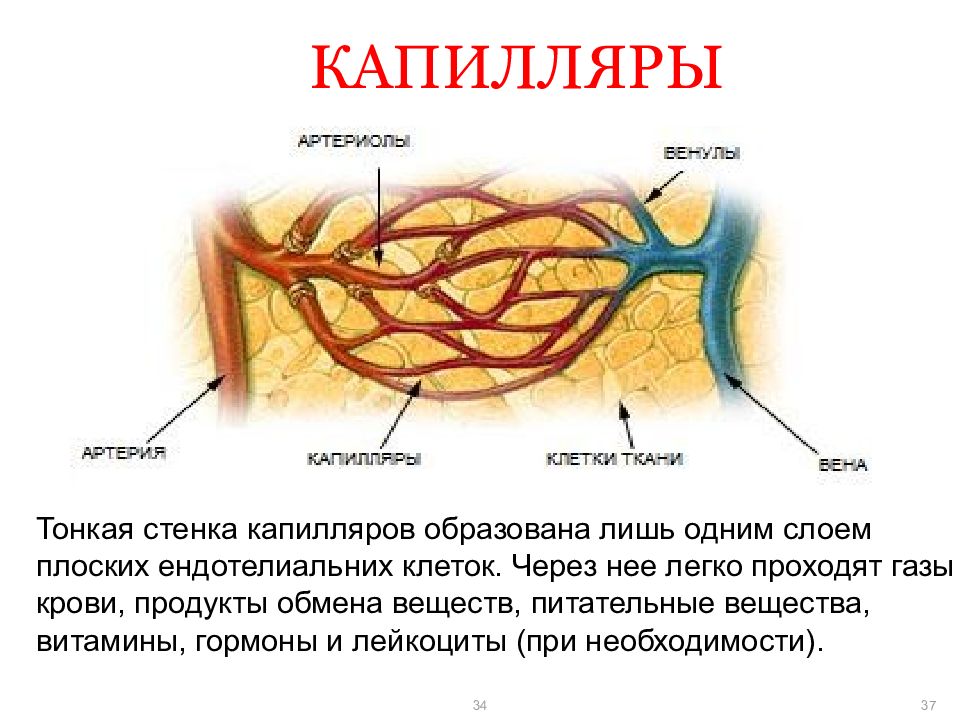 КАПИЛЛЯРЫ

АРТЕРИОЛЫ

ВЕНУЛЫ

АРТЕРИЯ

КАПИЛЛЯРЫ

КЛЕТКИ ТКАНИ

ВЕНА

Тонкая стенка капилляров образована лишь одним слоем плоских ендотелиальних клеток. Через нее легко проходят газы крови, продукты обмена веществ, питательные вещества, витамины, гормоны и лейкоциты (при необходимости).

34

37